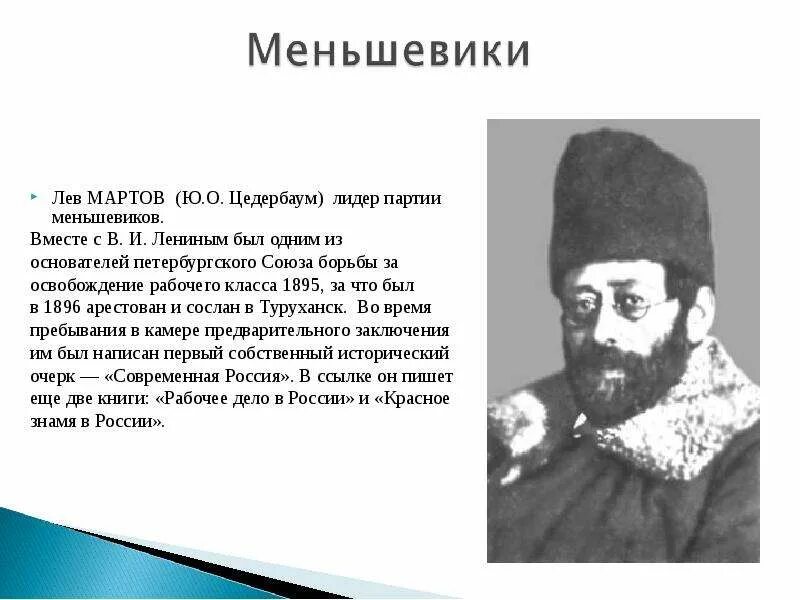 Меньшевики

Лев МАРТОВ (Ю.О. Цедербаум) лидер партии меньшевиков.
Вместе с В. И. Лениным был одним из основателей петербургского Союза борьбы за освобождение рабочего класса 1895, за что был в 1896 арестован и сослан в Туруханск. Во время пребывания в камере предварительного заключения им был написан первый собственный исторический очерк — «Современная Россия». В ссылке он пишет еще две книги: «Рабочее дело в России» и «Красное знамя в России».